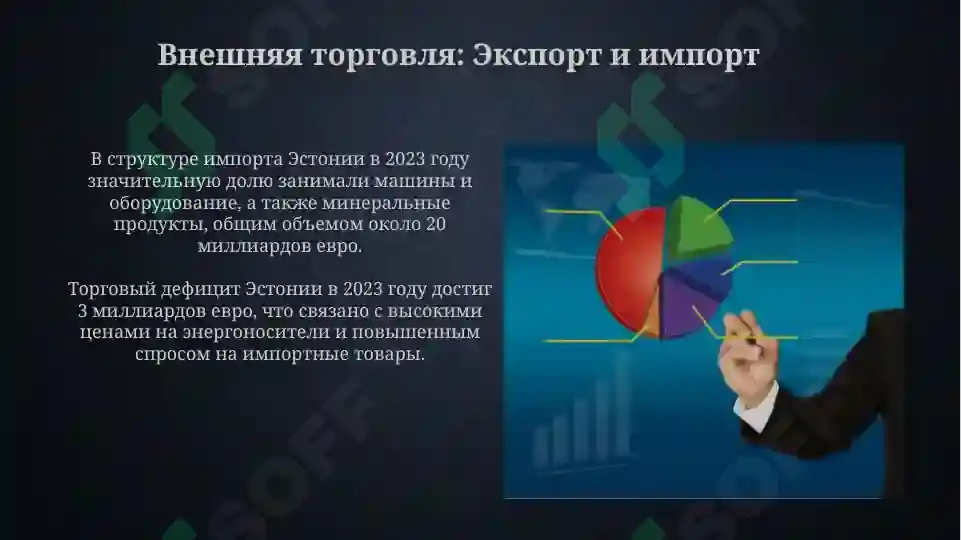 Внешняя торговля: Экспорт и импорт

В структуре импорта Эстонии в 2023 году значительную долю занимали машины и оборудование, а также минеральные продукты, общим объемом около 20 миллиардов евро.

Торговый дефицит Эстонии в 2023 году достиг 3 миллиардов евро, что связано с высокими ценами на энергоносители и повышенным спросом на импортные товары.

SOFF